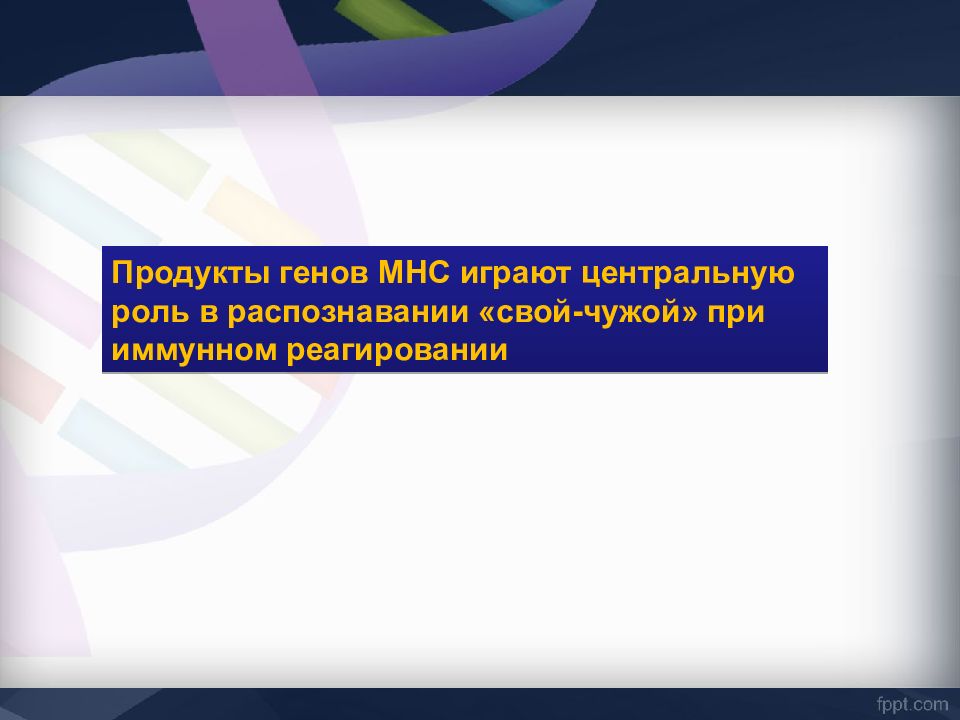 Продукты генов МНС играют центральную роль в распознавании «свой-чужой» при иммунном реагировании

fppt.com